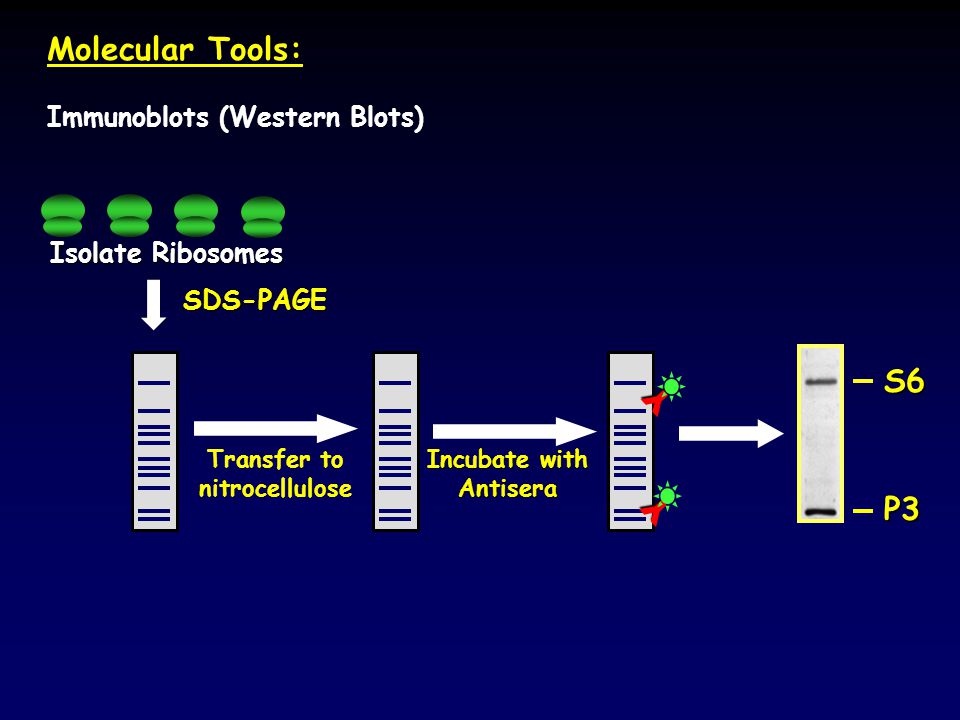 Molecular Tools:

Immunoblots (Western Blots)

Isolate Ribosomes

SDS-PAGE

Transfer to nitrocellulose

Incubate with Antisera

– S6

– P3